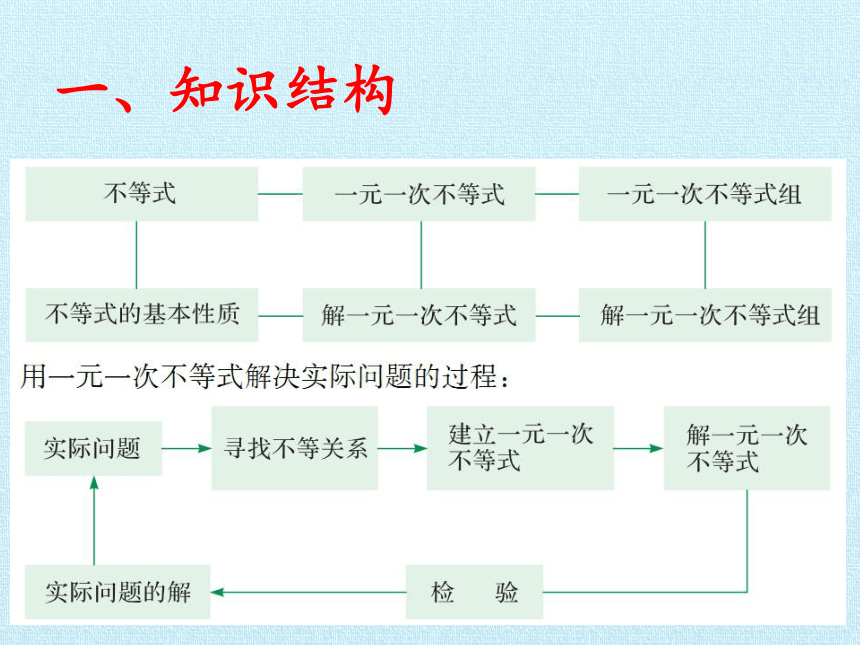 一、知识结构

不等式

一元一次不等式

一元一次不等式组

不等式的基本性质

解一元一次不等式

解一元一次不等式组

用一元一次不等式解决实际问题的过程：

实际问题

寻找不等关系

建立一元一次不等式

解一元一次不等式

检　验

实际问题的解